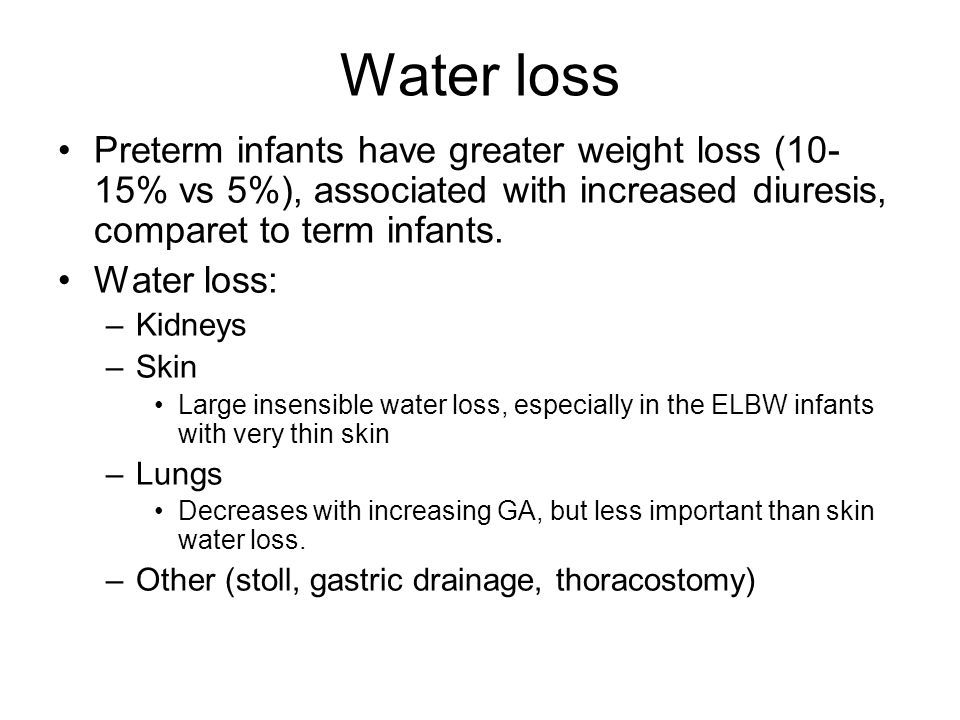 Water loss

• Preterm infants have greater weight loss (10-15% vs 5%), associated with increased diuresis, comparet to term infants.
• Water loss:
– Kidneys
– Skin
• Large insensible water loss, especially in the ELBW infants with very thin skin
– Lungs
• Decreases with increasing GA, but less important than skin water loss.
– Other (stoll, gastric drainage, thoracostomy)